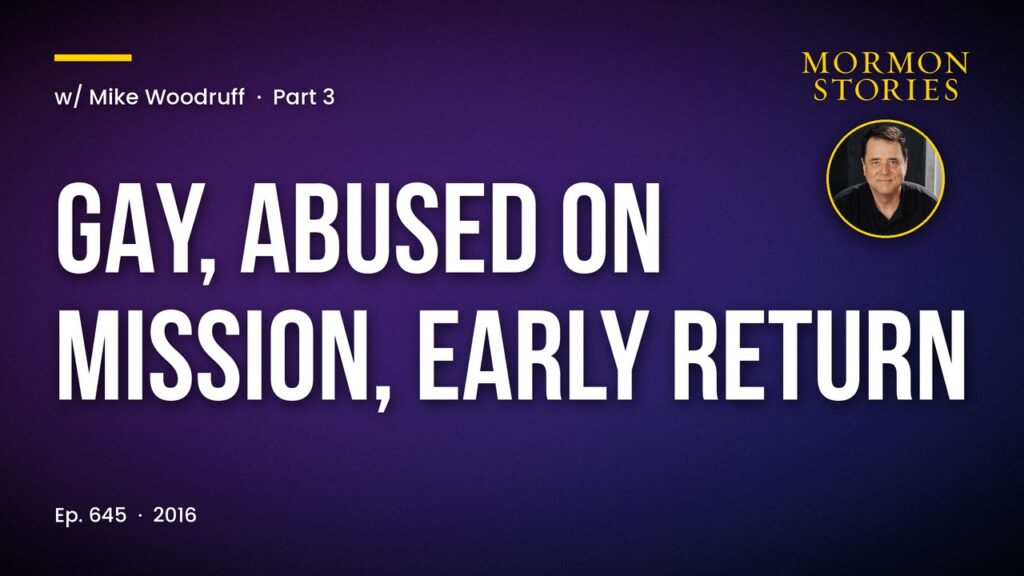 w/ Mike Woodruff · Part 3

MORMON STORIES

GAY, ABUSED ON MISSION, EARLY RETURN

Ep. 645 · 2016